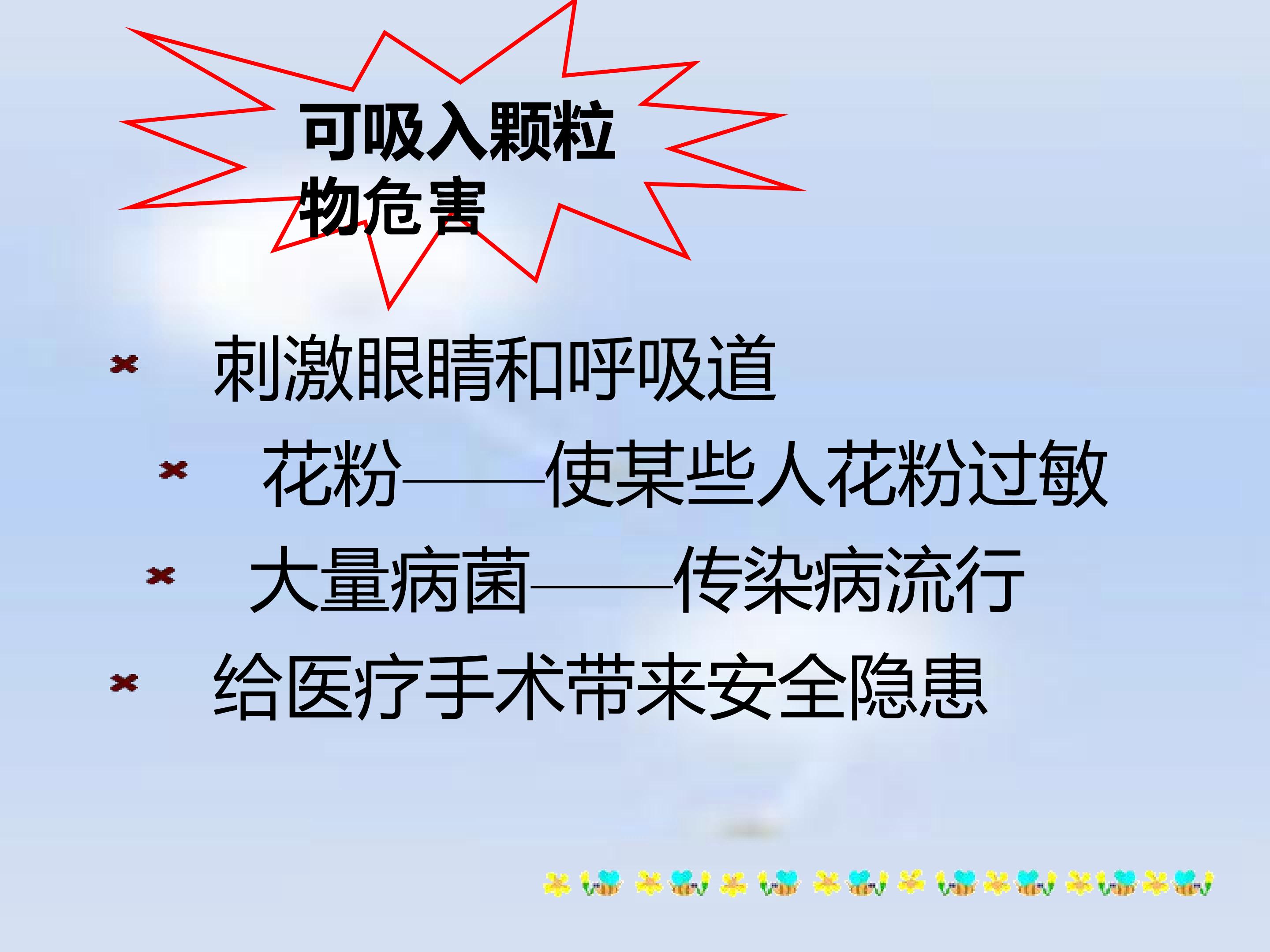 可吸入颗粒物危害

刺激眼睛和呼吸道

花粉——使某些人花粉过敏

大量病菌——传染病流行

给医疗手术带来安全隐患